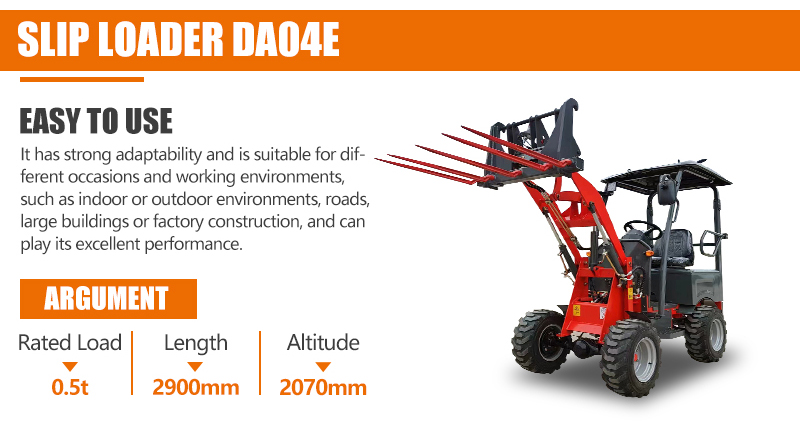 SLIP LOADER DA04E

EASY TO USE

It has strong adaptability and is suitable for different occasions and working environments, such as indoor or outdoor environments, roads, large buildings or factory construction, and can play its excellent performance.

ARGUMENT

| Rated Load | Length | Altitude |
|---|---|---|
| 0.5t | 2900mm | 2070mm |